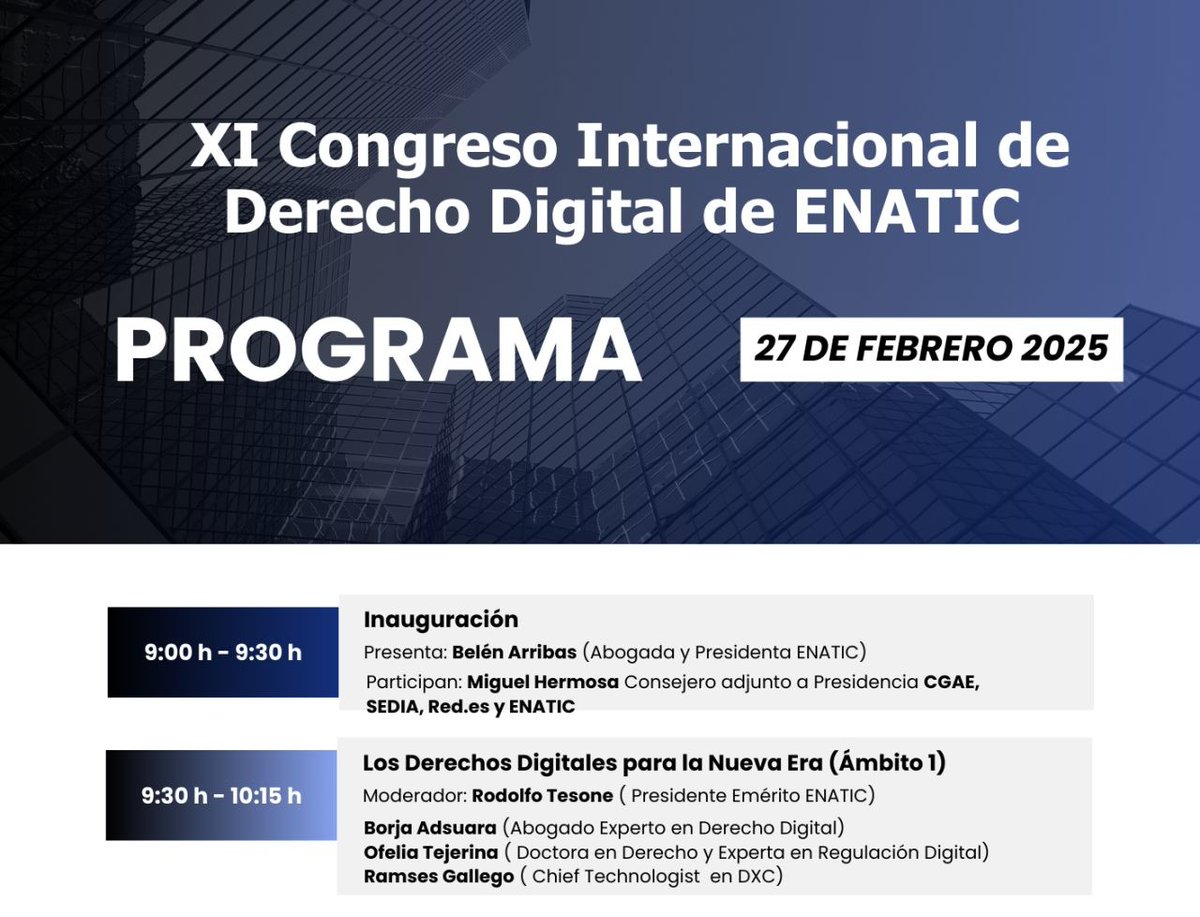 XI Congreso Internacional de Derecho Digital de ENATIC

PROGRAMA

27 DE FEBRERO 2025

9:00 h - 9:30 h

Inauguración
Presenta: Belén Arribas (Abogada y Presidenta ENATIC)
Participan: Miguel Hermosa Consejero adjunto a Presidencia CGAE, SEDIA, Red.es y ENATIC

9:30 h - 10:15 h

Los Derechos Digitales para la Nueva Era (Ámbito 1)
Moderador: Rodolfo Tesone ( Presidente Emérito ENATIC)
Borja Adsuara (Abogado Experto en Derecho Digital)
Ofelia Tejerina ( Doctora en Derecho y Experta en Regulación Digital)
Ramses Gallego ( Chief Technologist en DXC)